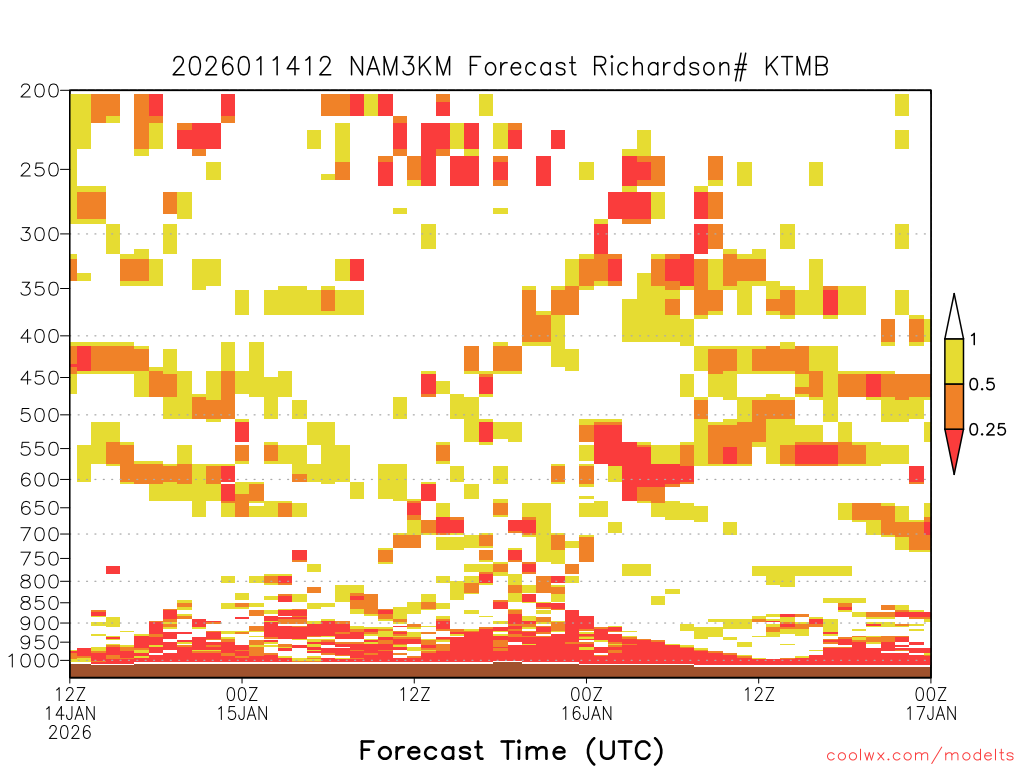 2026011412 NAM3KM Forecast Richardson# KTMB

200
250
300
350
400
450
500
550
600
650
700
750
800
850
900
950
1000

1
0.5
0.25

12Z
14JAN
2026
00Z
15JAN
12Z
00Z
16JAN
12Z
00Z
17JAN

Forecast Time (UTC)

coolwx.com/modelts